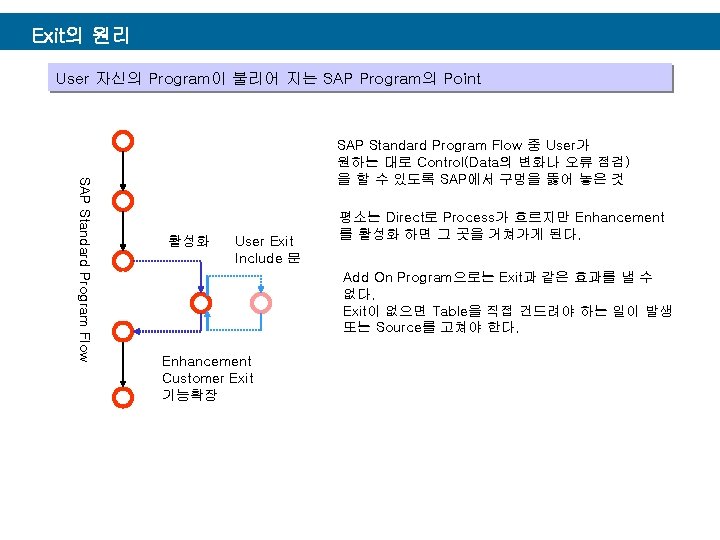 Exit의 원리

User 자신의 Program이 불리어 지는 SAP Program의 Point

SAP Standard Program Flow

활성화

User Exit Include 문

Enhancement Customer Exit 기능확장

SAP Standard Program Flow 중 User가 원하는 대로 Control(Data의 변화나 오류 점검)을 할 수 있도록 SAP에서 구멍을 뚫어 놓은 것

평소는 Direct로 Process가 흐르지만 Enhancement를 활성화 하면 그 곳을 거쳐가게 된다.

Add On Program으로는 Exit과 같은 효과를 낼 수 없다.
Exit이 없으면 Table을 직접 건드려야 하는 일이 발생 또는 Source를 고쳐야 한다.